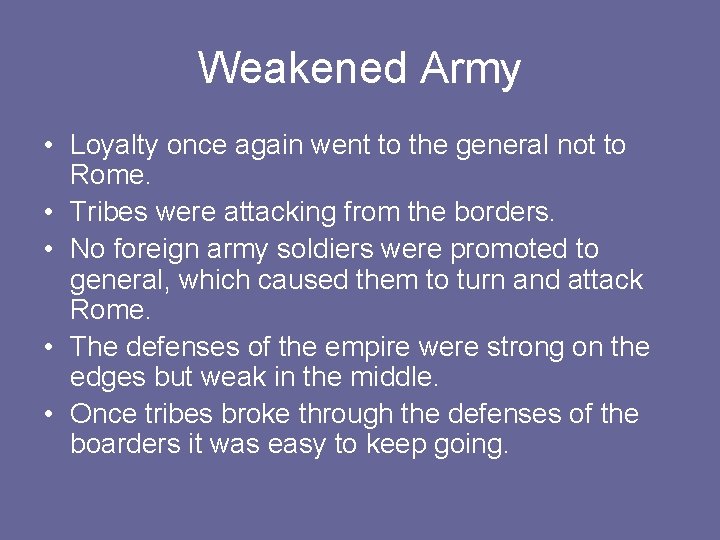 Weakened Army

• Loyalty once again went to the general not to Rome.
• Tribes were attacking from the borders.
• No foreign army soldiers were promoted to general, which caused them to turn and attack Rome.
• The defenses of the empire were strong on the edges but weak in the middle.
• Once tribes broke through the defenses of the boarders it was easy to keep going.